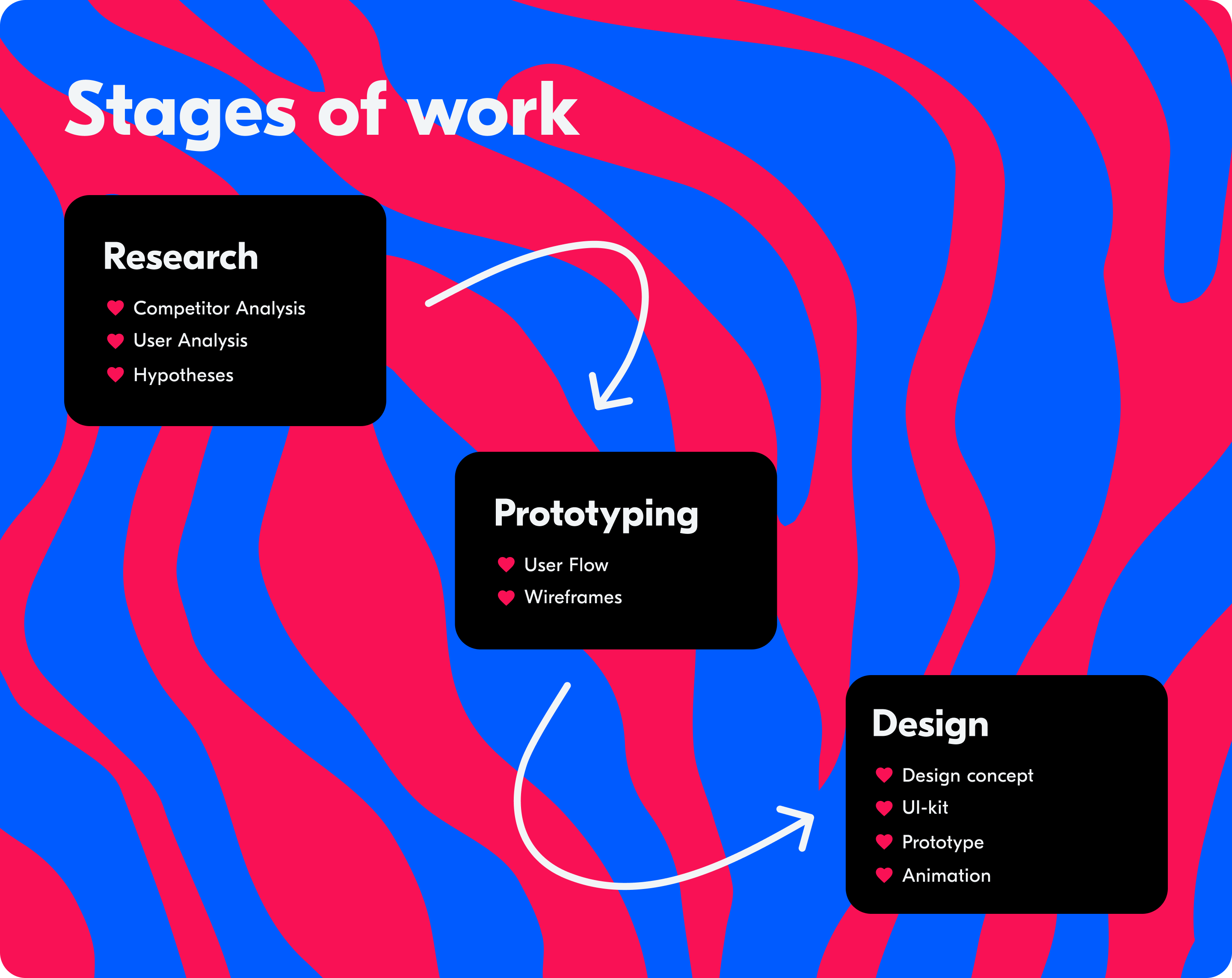 Stages of work

Research

Competitor Analysis
User Analysis
Hypotheses

Prototyping

User Flow
Wireframes

Design

Design concept
UI-kit
Prototype
Animation